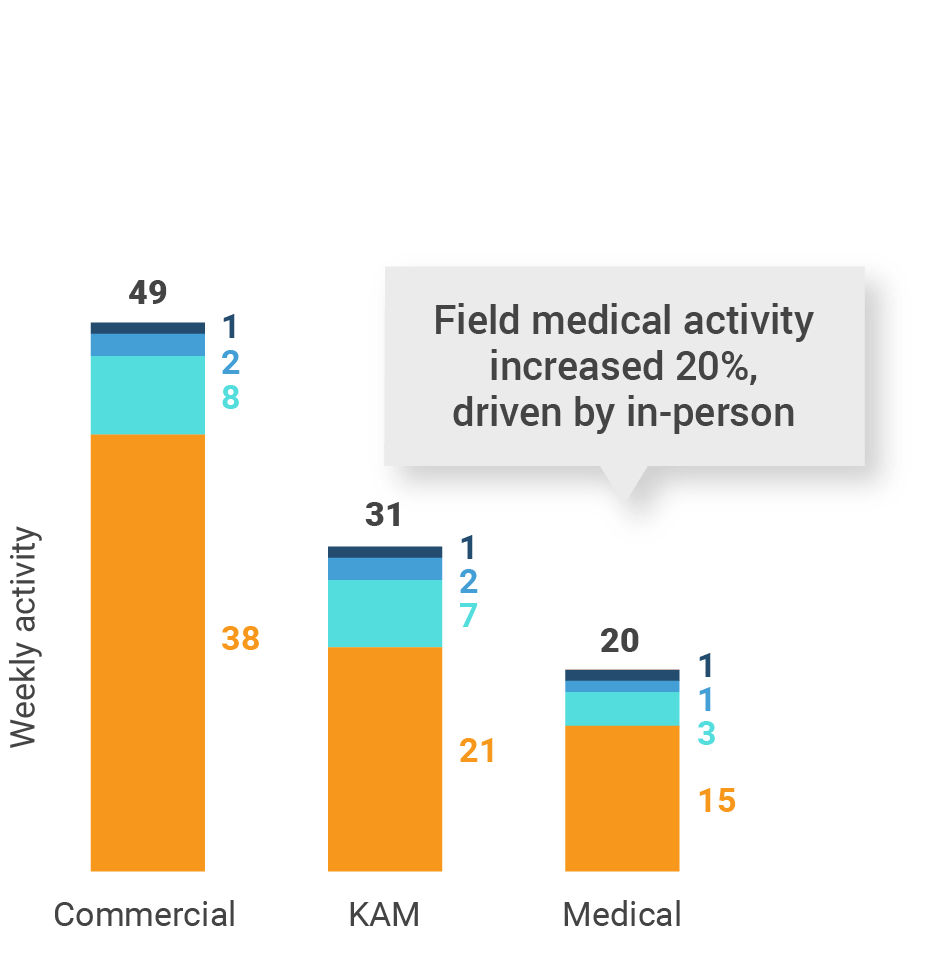 Field medical activity increased 20%, driven by in-person

Weekly activity

49
1
2
8
38

31
1
2
7
21

20
1
1
3
15

Commercial
KAM
Medical